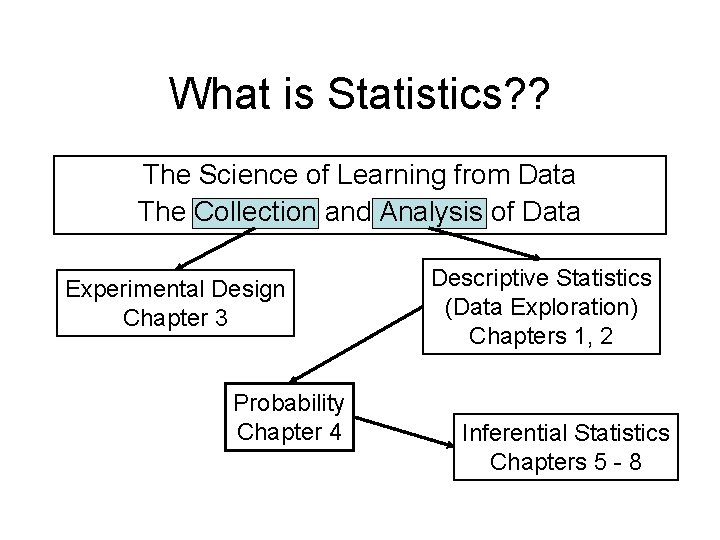 What is Statistics??

The Science of Learning from Data
The Collection and Analysis of Data

Experimental Design
Chapter 3

Descriptive Statistics
(Data Exploration)
Chapters 1, 2

Probability
Chapter 4

Inferential Statistics
Chapters 5 - 8